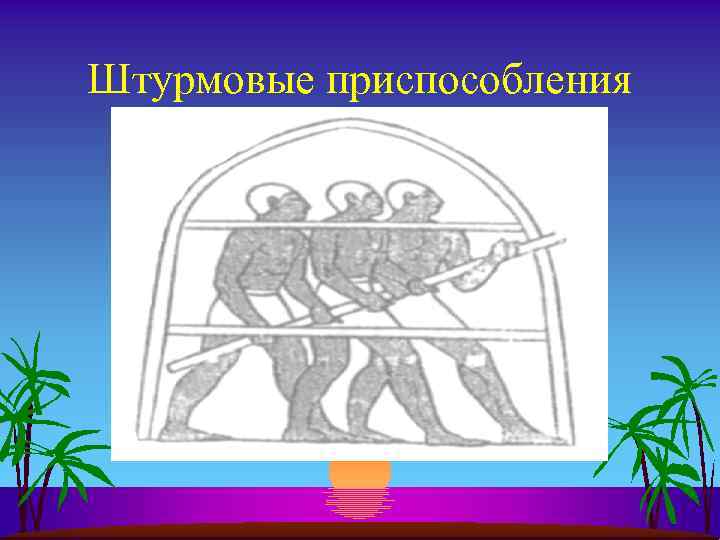 Штурмовые приспособления